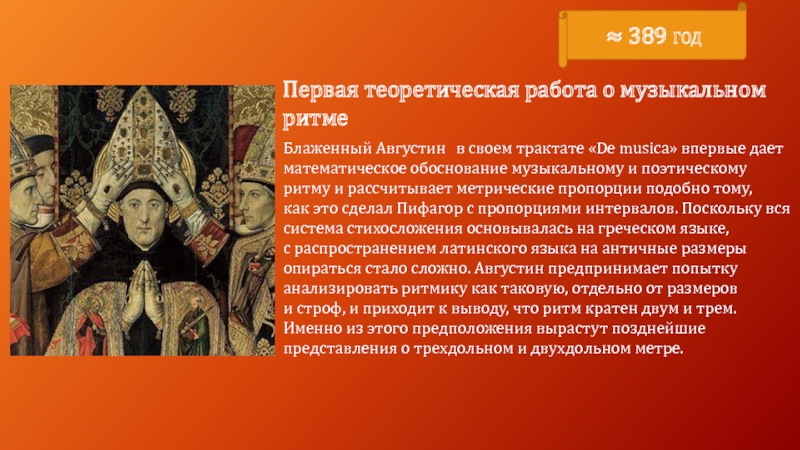 ≈ 389 год

Первая теоретическая работа о музыкальном ритме

Блаженный Августин  в своем трактате «De musica» впервые дает математическое обоснование музыкальному и поэтическому ритму и рассчитывает метрические пропорции подобно тому, как это сделал Пифагор с пропорциями интервалов. Поскольку вся система стихосложения основывалась на греческом языке, с распространением латинского языка на античные размеры опираться стало сложно. Августин предпринимает попытку анализировать ритмику как таковую, отдельно от размеров и строф, и приходит к выводу, что ритм кратен двум и трем. Именно из этого предположения вырастут позднейшие представления о трехдольном и двухдольном метре.